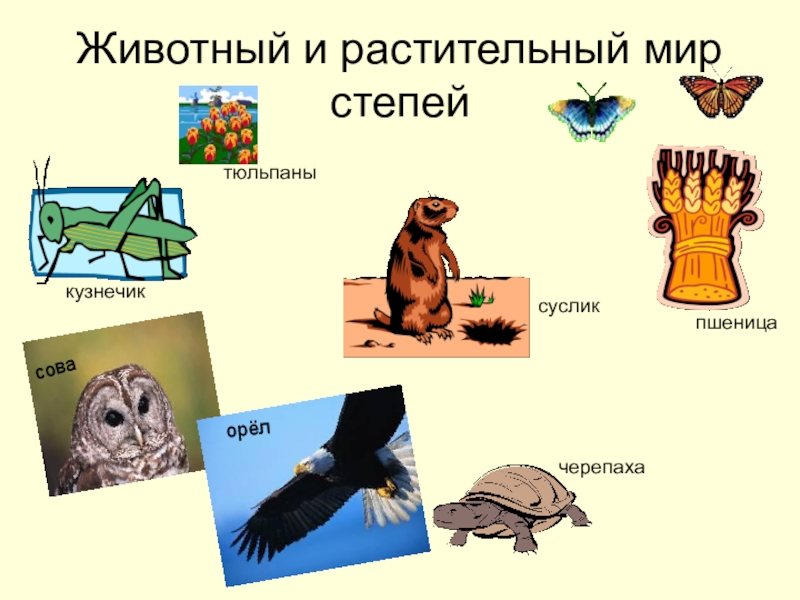 Животный и растительный мир степей

тюльпаны

кузнечик

суслик

пшеница

сова

орёл

черепаха